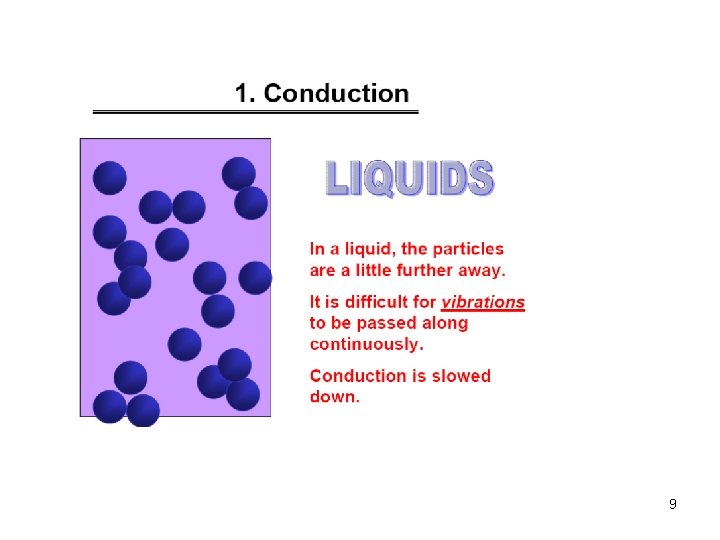 1. Conduction

LIQUIDS

In a liquid, the particles are a little further away.

It is difficult for vibrations to be passed along continuously.

Conduction is slowed down.

9